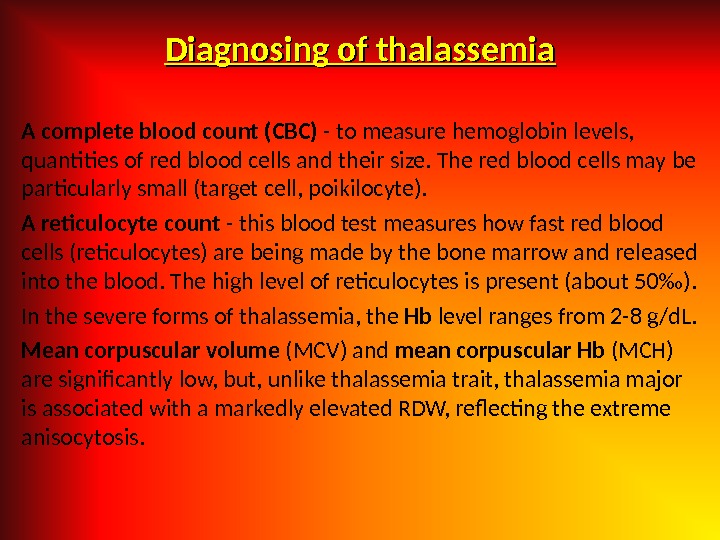 Diagnosing of thalassemia

A complete blood count (CBC) - to measure hemoglobin levels, quantities of red blood cells and their size. The red blood cells may be particularly small (target cell, poikilocyte).

A reticulocyte count - this blood test measures how fast red blood cells (reticulocytes) are being made by the bone marrow and released into the blood. The high level of reticulocytes is present (about 50‰).

In the severe forms of thalassemia, the Hb level ranges from 2-8 g/dL.

Mean corpuscular volume (MCV) and mean corpuscular Hb (MCH) are significantly low, but, unlike thalassemia trait, thalassemia major is associated with a markedly elevated RDW, reflecting the extreme anisocytosis.